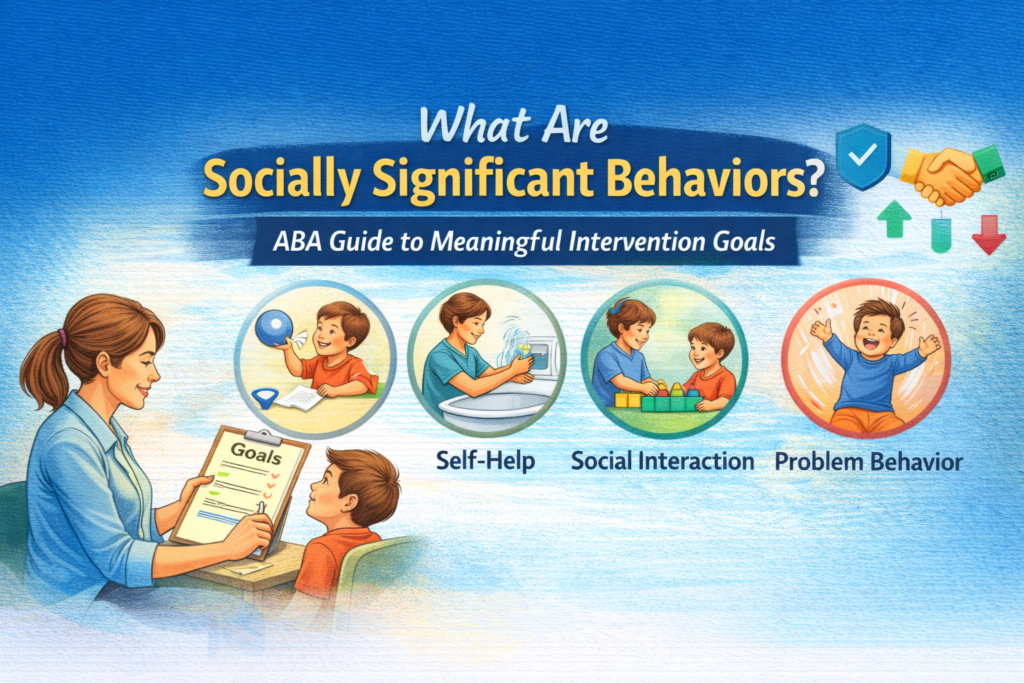 What Are
Socially Significant Behaviors?

ABA Guide to Meaningful Intervention Goals

Goals

Self-Help

Social Interaction

Problem Behavior